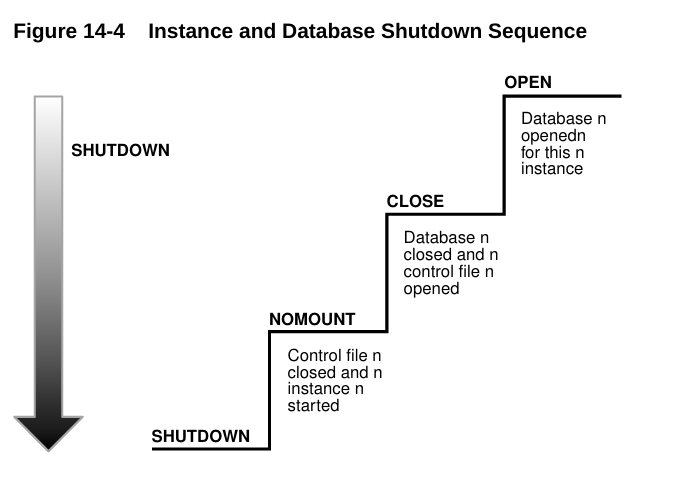 Figure 14-4 Instance and Database Shutdown Sequence

SHUTDOWN

OPEN

Database n openedn for this n instance

CLOSE

Database n closed and n control file n opened

NOMOUNT

Control file n closed and n instance n started

SHUTDOWN